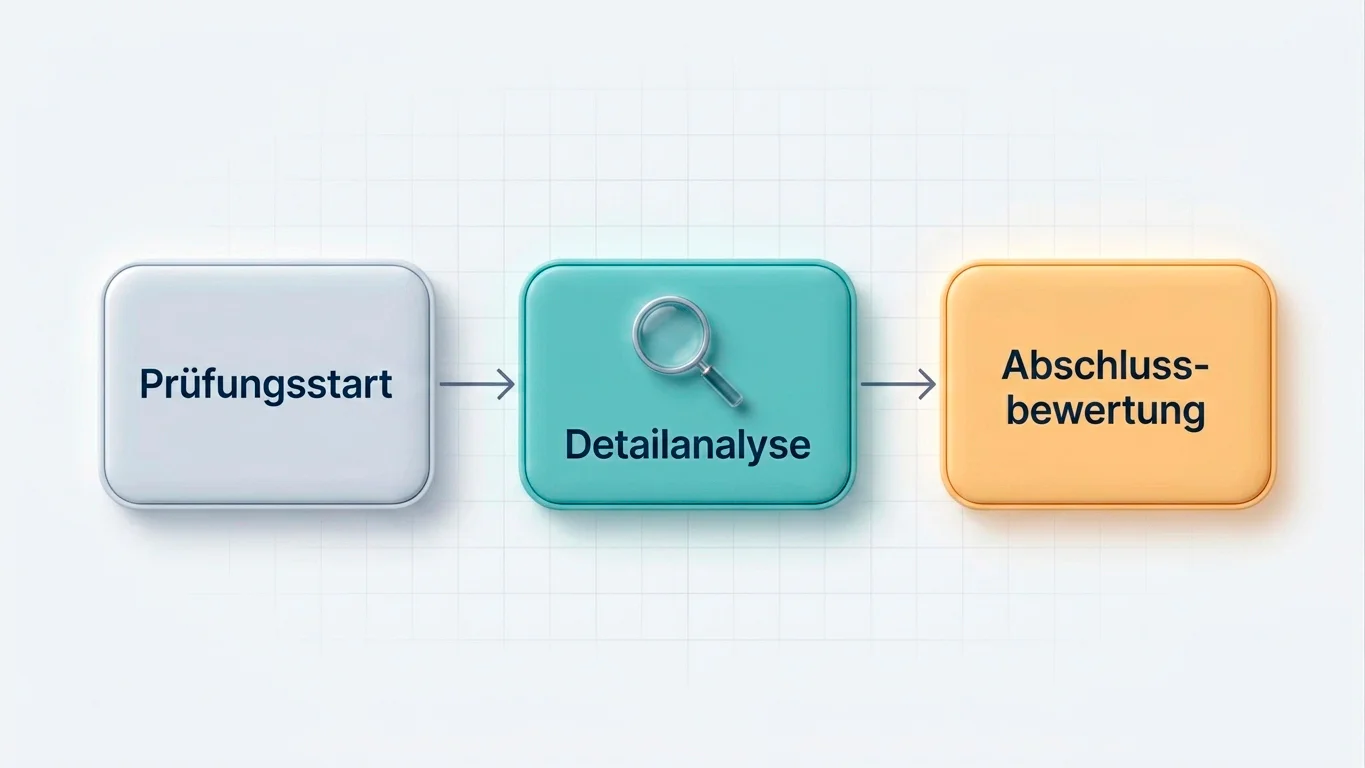 Prüfungsstart

Detailanalyse

Abschlussbewertung